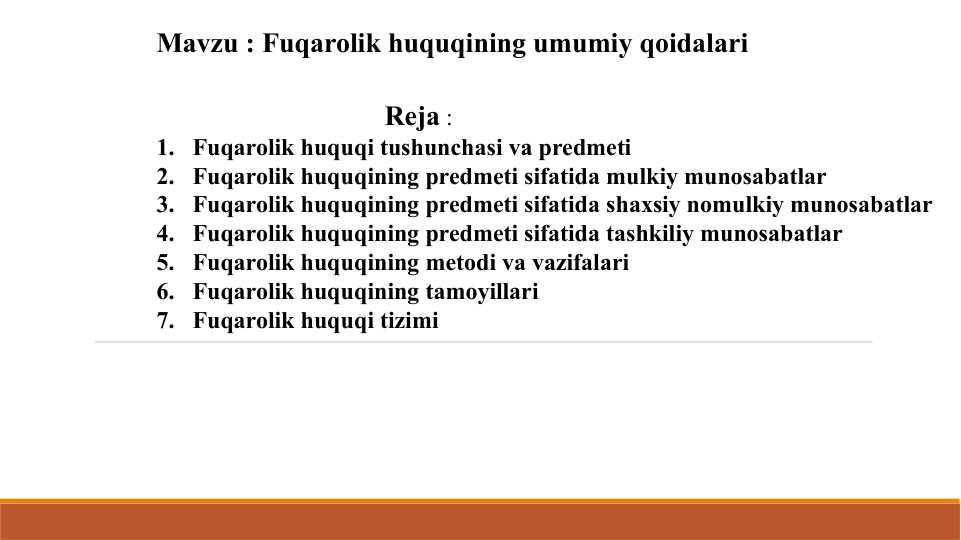 Mavzu : Fuqarolik huquqining umumiy qoidalari

Reja :

1. Fuqarolik huquqi tushunchasi va predmeti
2. Fuqarolik huquqining predmeti sifatida mulkiy munosabatlar
3. Fuqarolik huquqining predmeti sifatida shaxsiy nomulkiy munosabatlar
4. Fuqarolik huquqining predmeti sifatida tashkiliy munosabatlar
5. Fuqarolik huquqining metodi va vazifalari
6. Fuqarolik huquqining tamoyillari
7. Fuqarolik huquqi tizimi